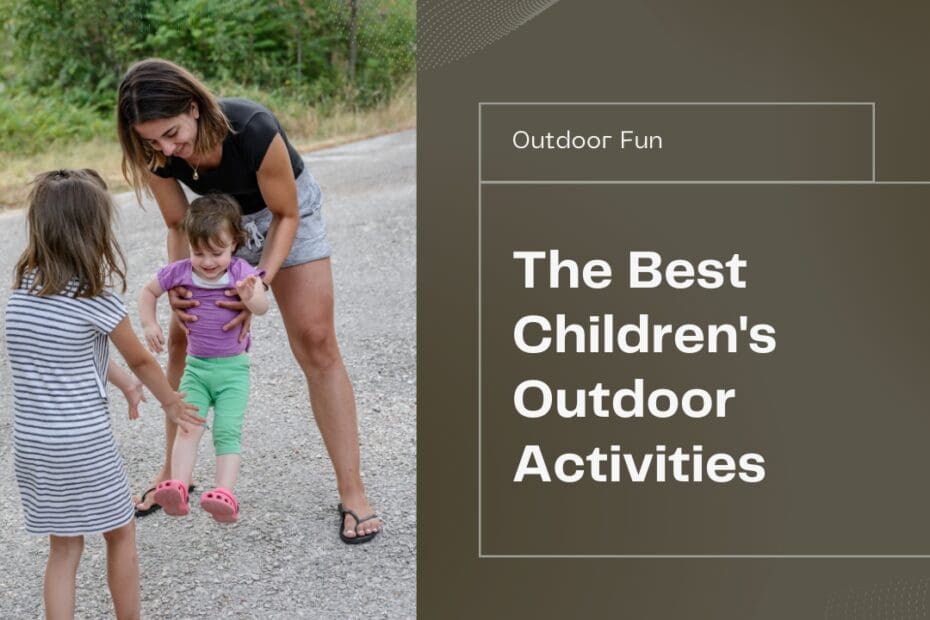 Outdoor Fun

The Best Children's Outdoor Activities